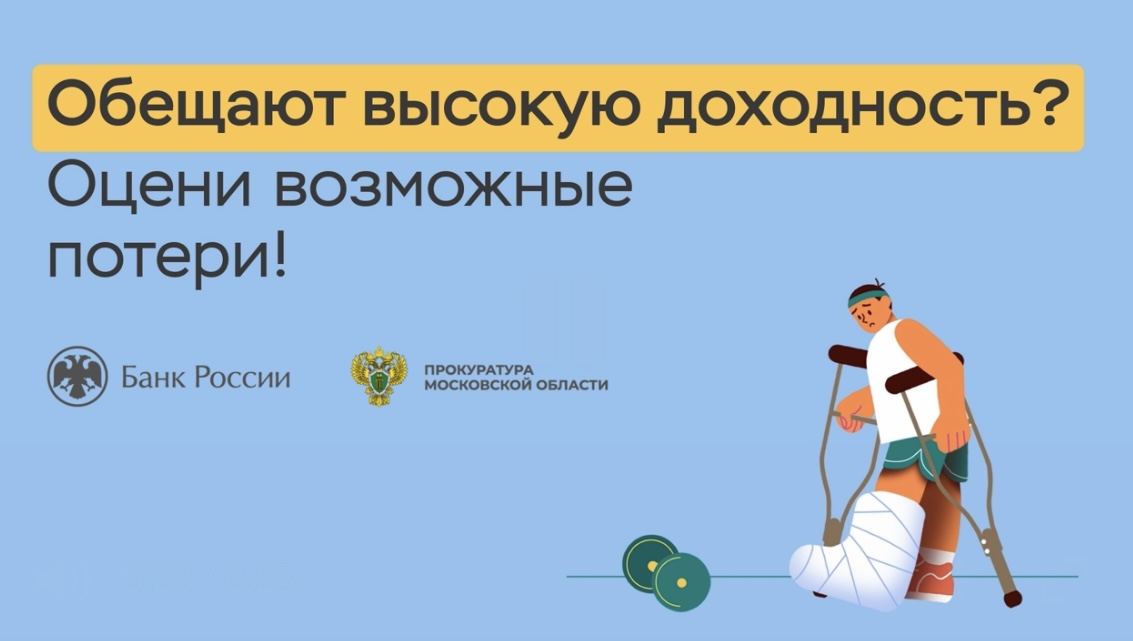 Обещают высокую доходность?

Оцени возможные потери!

Банк России

ПРОКУРАТУРА МОСКОВСКОЙ ОБЛАСТИ